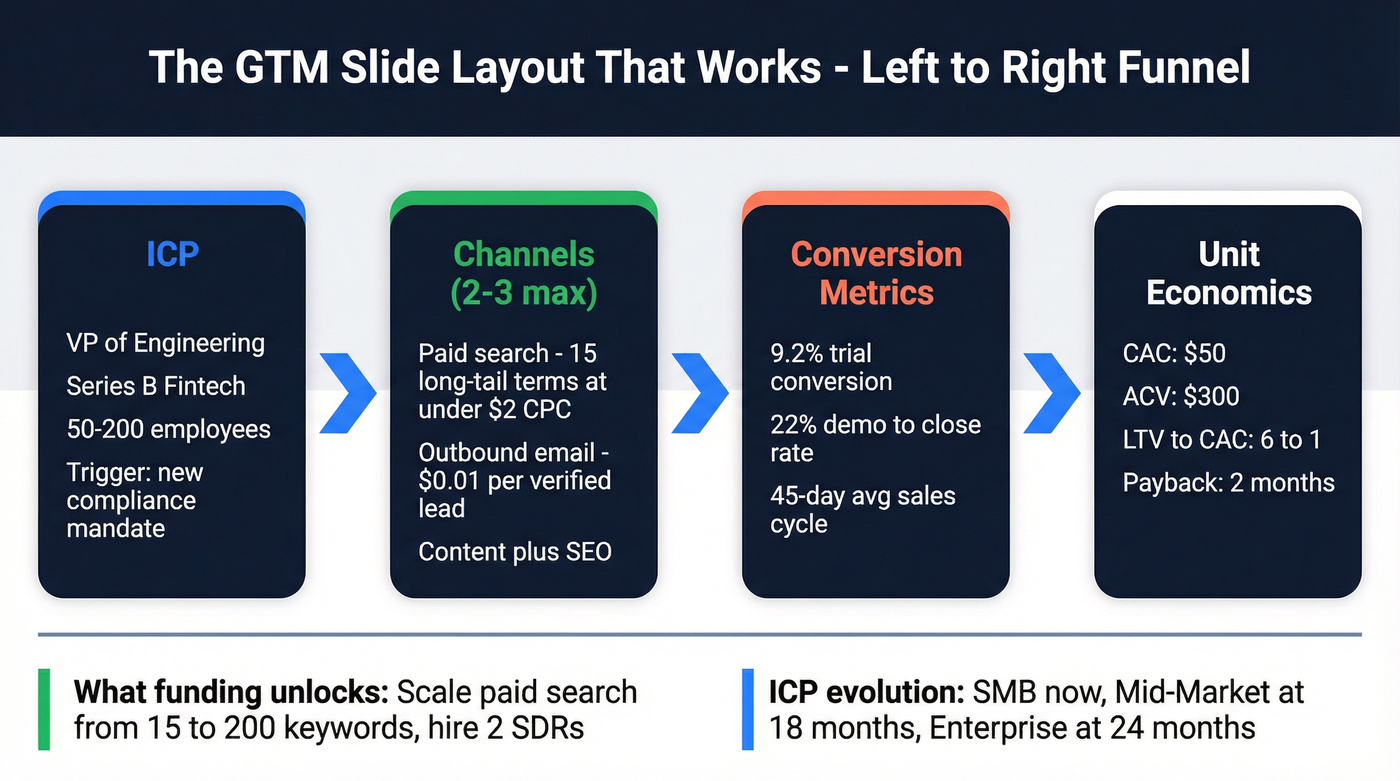 The GTM Slide Layout That Works - Left to Right Funnel

ICP

VP of Engineering

Series B Fintech

50-200 employees

Trigger: new compliance mandate

Channels (2-3 max)

Paid search - 15 long-tail terms at under $2 CPC

Outbound email - $0.01 per verified lead

Content plus SEO

Conversion Metrics

9.2% trial conversion

22% demo to close rate

45-day avg sales cycle

Unit Economics

CAC: $50

ACV: $300

LTV to CAC: 6 to 1

Payback: 2 months

What funding unlocks: Scale paid search from 15 to 200 keywords, hire 2 SDRs

ICP evolution: SMB now, Mid-Market at 18 months, Enterprise at 24 months